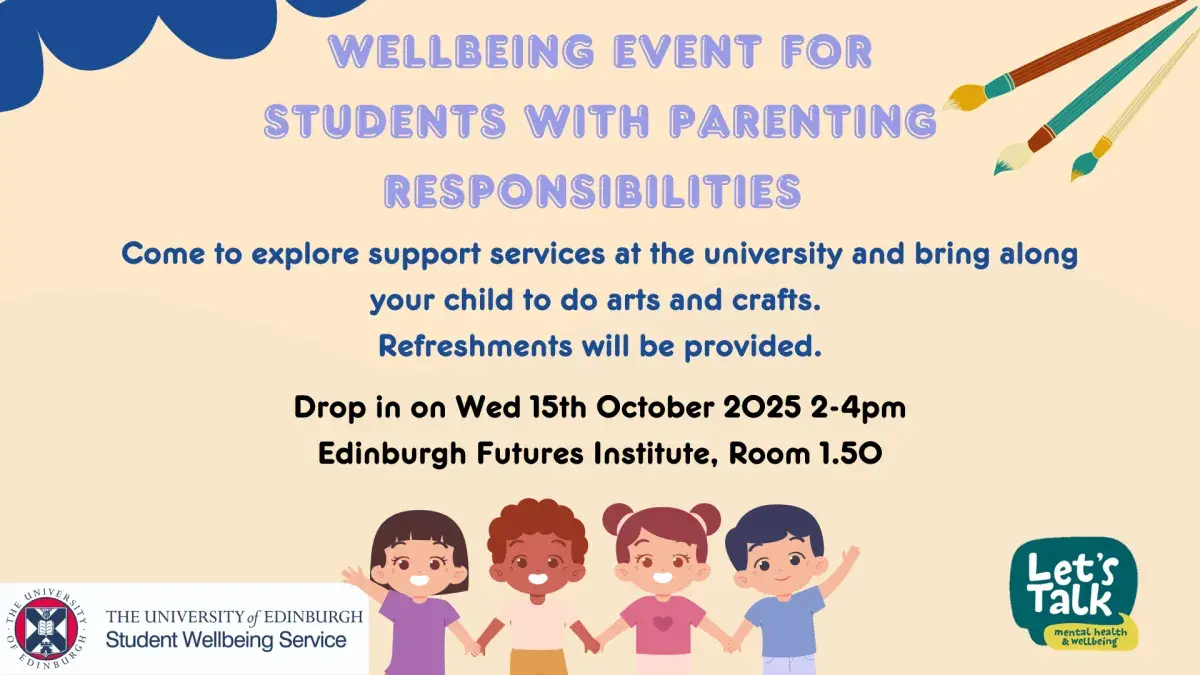 WELLBEING EVENT FOR STUDENTS WITH PARENTING RESPONSIBILITIES

Come to explore support services at the university and bring along your child to do arts and crafts.
Refreshments will be provided.

Drop in on Wed 15th October 2025 2-4pm
Edinburgh Futures Institute, Room 1.50

THE UNIVERSITY OF EDINBURGH
THE UNIVERSITY of EDINBURGH
Student Wellbeing Service

Let's Talk
mental health & wellbeing